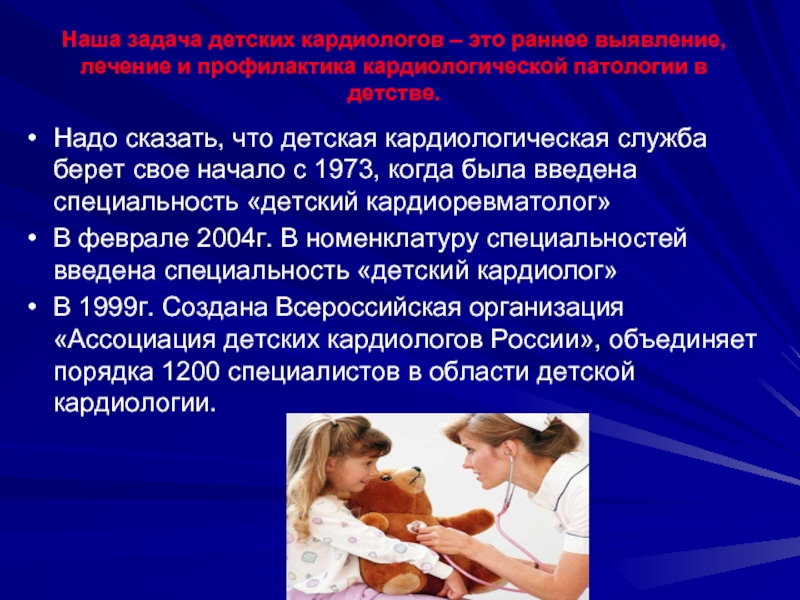 Наша задача детских кардиологов – это раннее выявление, лечение и профилактика кардиологической патологии в детстве.

• Надо сказать, что детская кардиологическая служба берет свое начало с 1973, когда была введена специальность «детский кардиоревматолог»
• В феврале 2004г. В номенклатуру специальностей введена специальность «детский кардиолог»
• В 1999г. Создана Всероссийская организация «Ассоциация детских кардиологов России», объединяет порядка 1200 специалистов в области детской кардиологии.